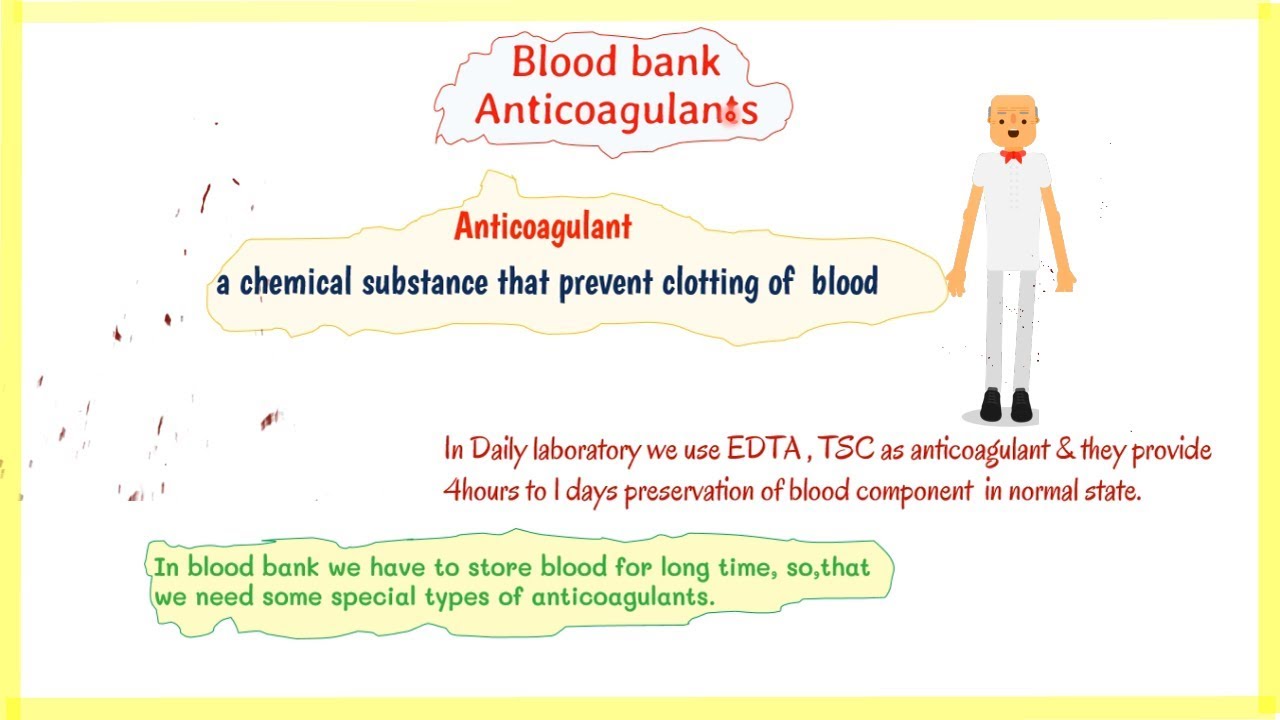 Blood bank
Anticoagulants

Anticoagulant
a chemical substance that prevent clotting of blood

In Daily laboratory we use EDTA , TSC as anticoagulant & they provide 4hours to 1 days preservation of blood component in normal state.

In blood bank we have to store blood for long time, so,that we need some special types of anticoagulants.